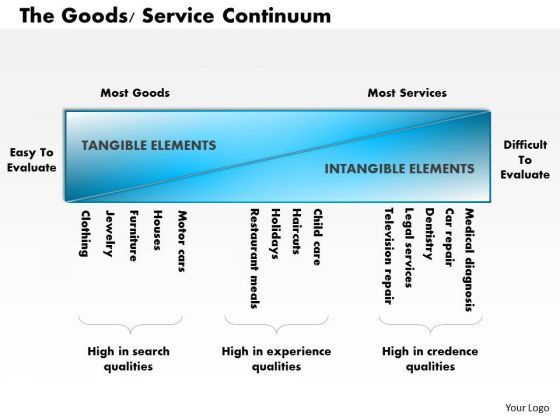 The Goods/ Service Continuum

Most Goods

Most Services

Easy To Evaluate

TANGIBLE ELEMENTS

INTANGIBLE ELEMENTS

Difficult To Evaluate

Clothing
Jewelry
Furniture
Houses
Motor cars

Restaurant meals
Holidays
Haircuts
Child care

Television repair
Legal services
Dentistry
Car repair
Medical diagnosis

High in search qualities

High in experience qualities

High in credence qualities

Your Logo